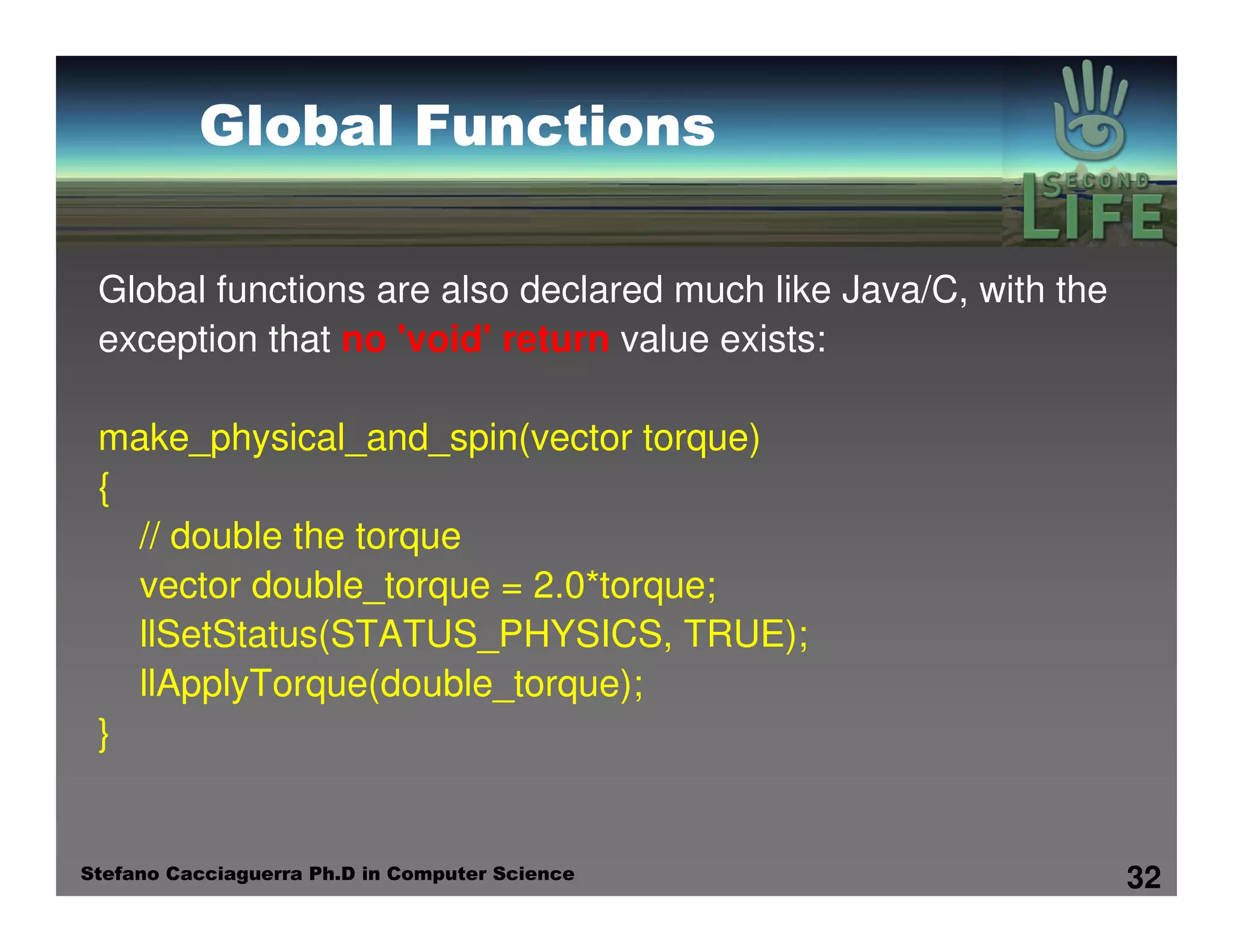 Global Functions

SECOND LIFE

Global functions are also declared much like Java/C, with the exception that no 'void' return value exists:

make_physical_and_spin(vector torque)
{
// double the torque
vector double_torque = 2.0*torque;
llSetStatus(STATUS_PHYSICS, TRUE);
llApplyTorque(double_torque);
}

Stefano Cacciaguerra Ph.D in Computer Science

32